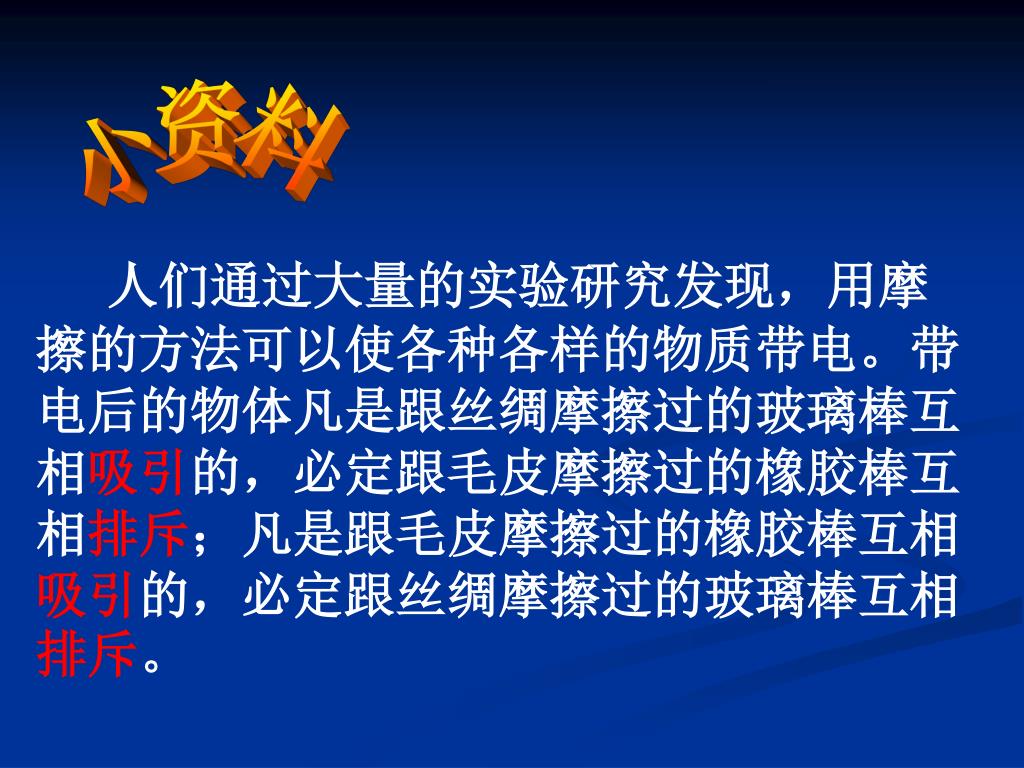 小资料

人们通过大量的实验研究发现，用摩擦的方法可以使各种各样的物质带电。带电后的物体凡是跟丝绸摩擦过的玻璃棒互相吸引的，必定跟毛皮摩擦过的橡胶棒互相排斥；凡是跟毛皮摩擦过的橡胶棒互相吸引的，必定跟丝绸摩擦过的玻璃棒互相排斥。